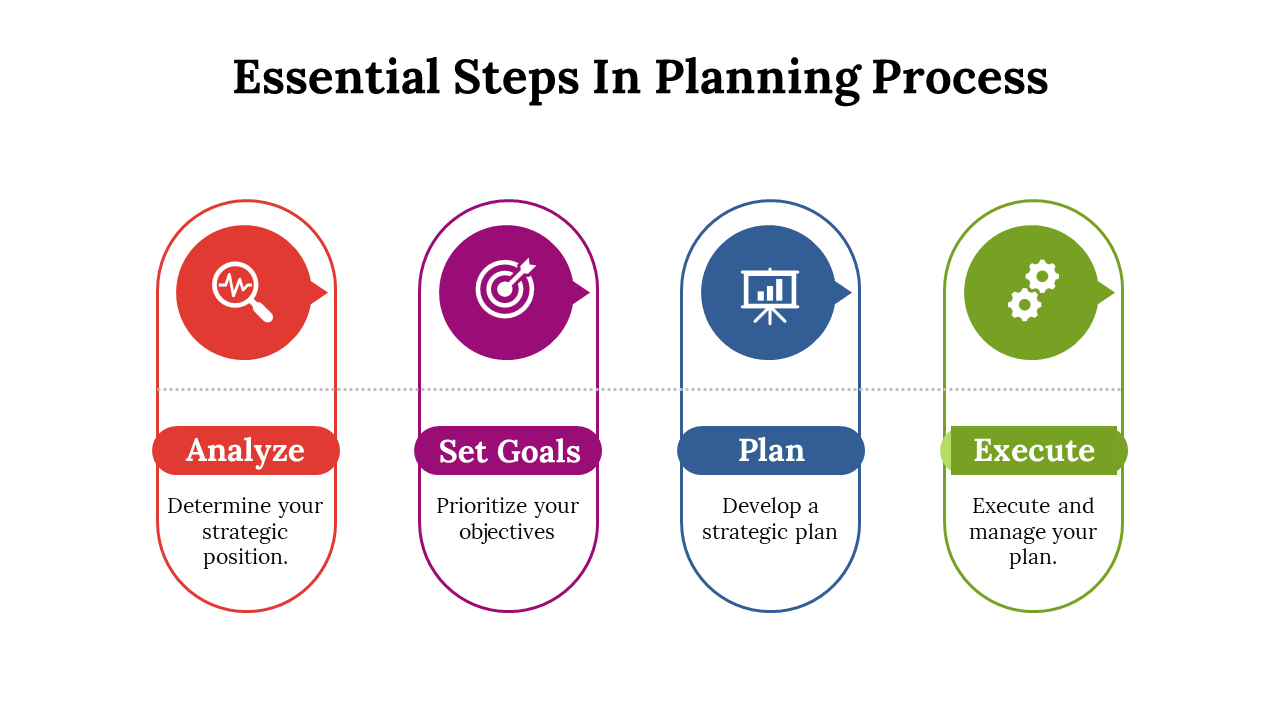 Essential Steps In Planning Process

Analyze

Determine your strategic position.

Set Goals

Prioritize your objectives

Plan

Develop a strategic plan

Execute

Execute and manage your plan.